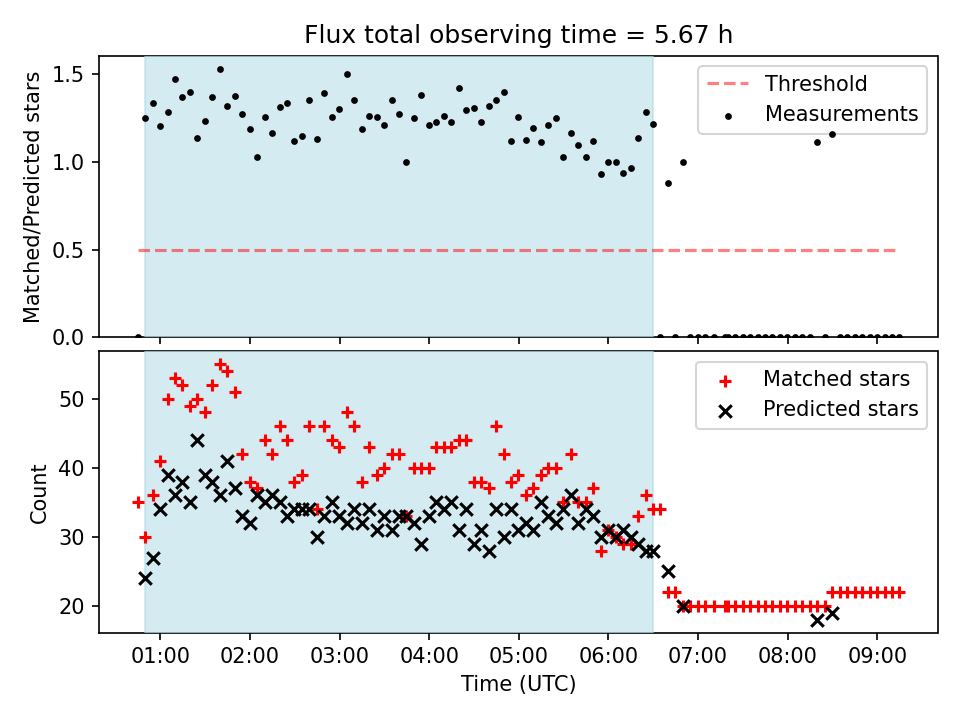 Flux total observing time = 5.67 h

Matched/Predicted stars

1.5
1.0
0.5
0.0

Threshold
Measurements

Count

50
40
30
20

Matched stars
Predicted stars

01:00 02:00 03:00 04:00 05:00 06:00 07:00 08:00 09:00

Time (UTC)